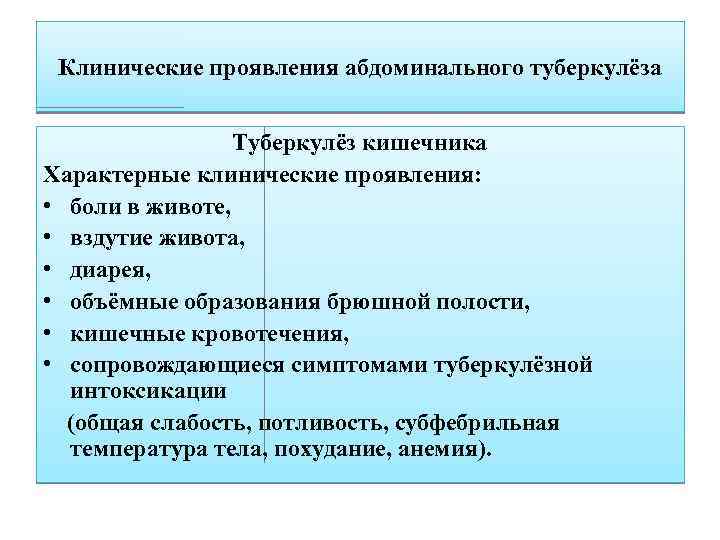 Клинические проявления абдоминального туберкулёза

Туберкулёз кишечника

Характерные клинические проявления:

• боли в животе,
• вздутие живота,
• диарея,
• объёмные образования брюшной полости,
• кишечные кровотечения,
• сопровождающиеся симптомами туберкулёзной интоксикации

(общая слабость, потливость, субфебрильная температура тела, похудание, анемия).